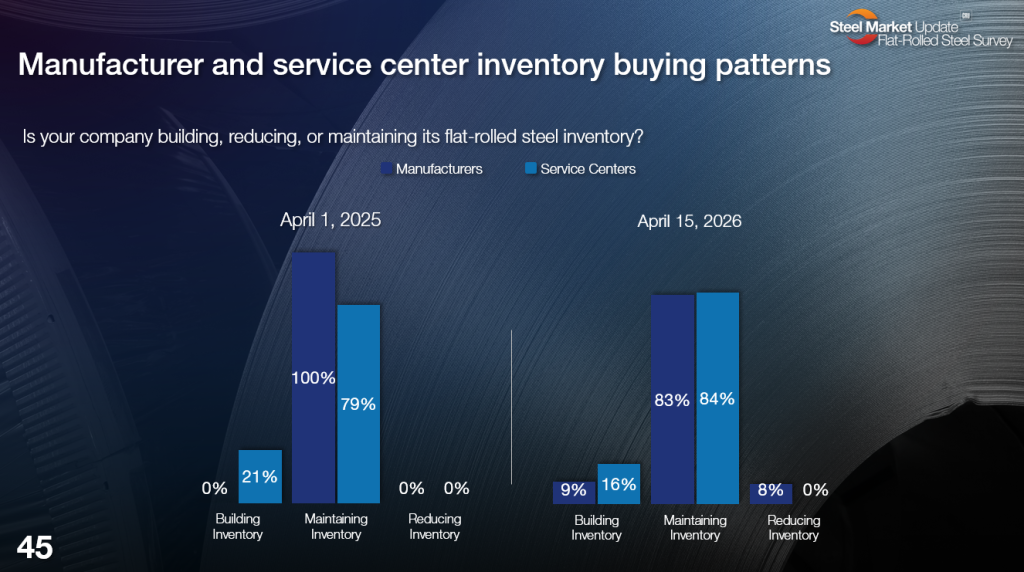 Steel Market Update
Flat-Rolled Steel Survey

Manufacturer and service center inventory buying patterns

Is your company building, reducing, or maintaining its flat-rolled steel inventory?

Manufacturers
Service Centers

April 1, 2025

0%
21%
100%
79%
0%
0%

Building Inventory
Maintaining Inventory
Reducing Inventory

April 15, 2026

9%
16%
83%
84%
8%
0%

Building Inventory
Maintaining Inventory
Reducing Inventory

45